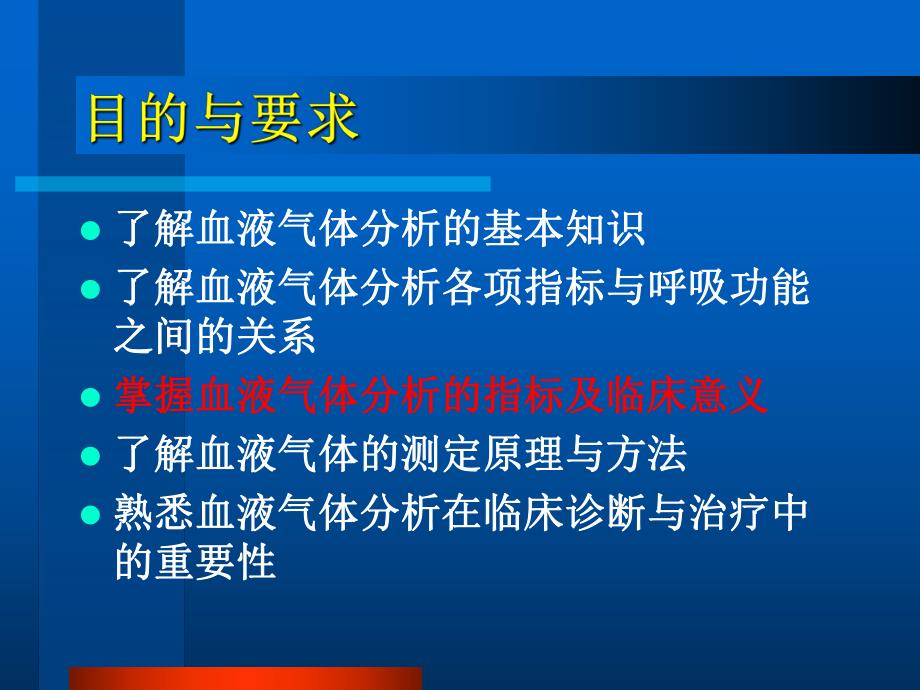 目的与要求

- 了解血液气体分析的基本知识
- 了解血液气体分析各项指标与呼吸功能之间的关系
- 掌握血液气体分析的指标及临床意义
- 了解血液气体的测定原理与方法
- 熟悉血液气体分析在临床诊断与治疗中的重要性